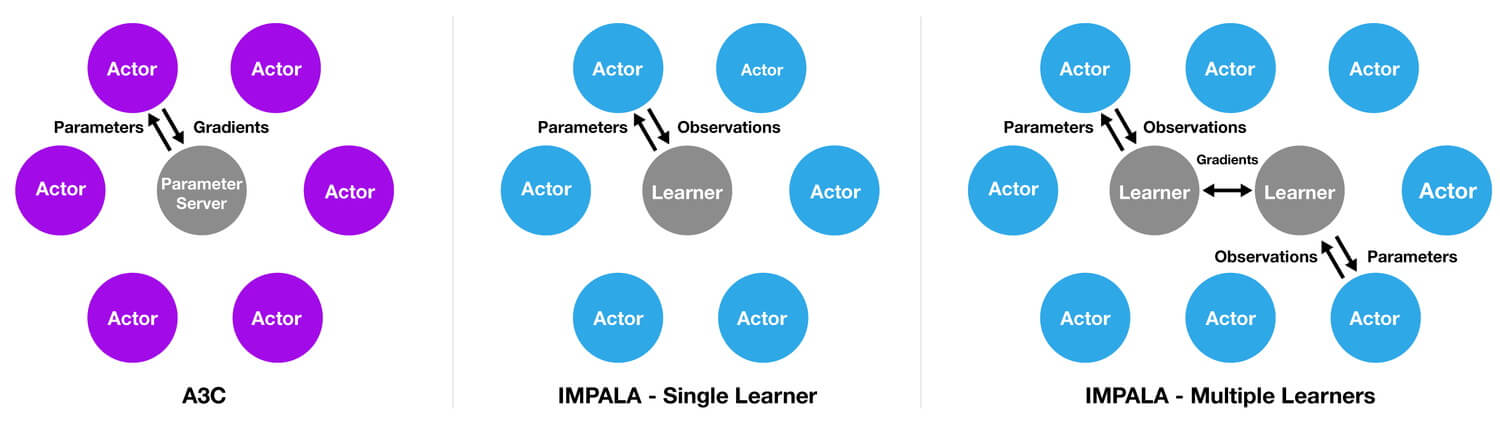 Actor
Actor
Parameters
Gradients
Actor
Parameter Server
Actor
Actor
Actor
A3C

Actor
Actor
Parameters
Observations
Actor
Learner
Actor
Actor
Actor
IMPALA - Single Learner

Actor
Actor
Actor
Parameters
Observations
Gradients
Actor
Learner
Learner
Actor
Observations
Parameters
Actor
Actor
Actor
IMPALA - Multiple Learners